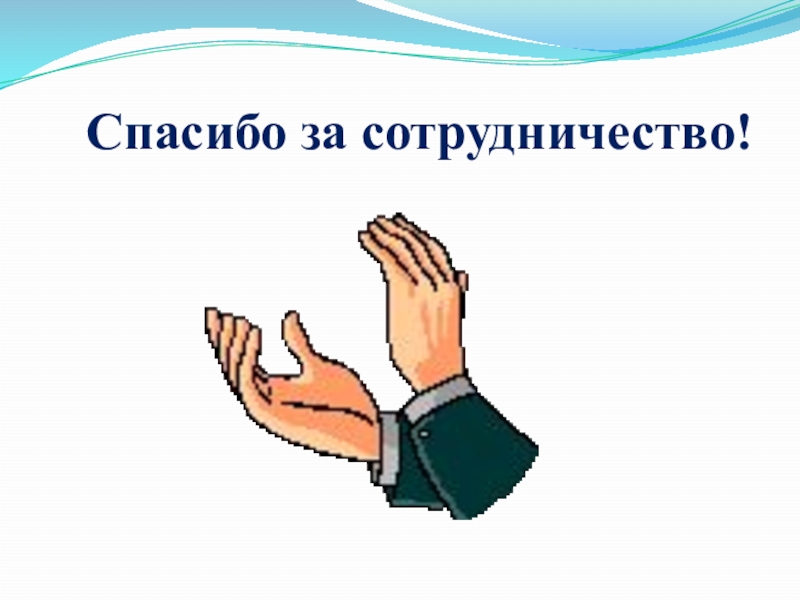 Спасибо за сотрудничество!